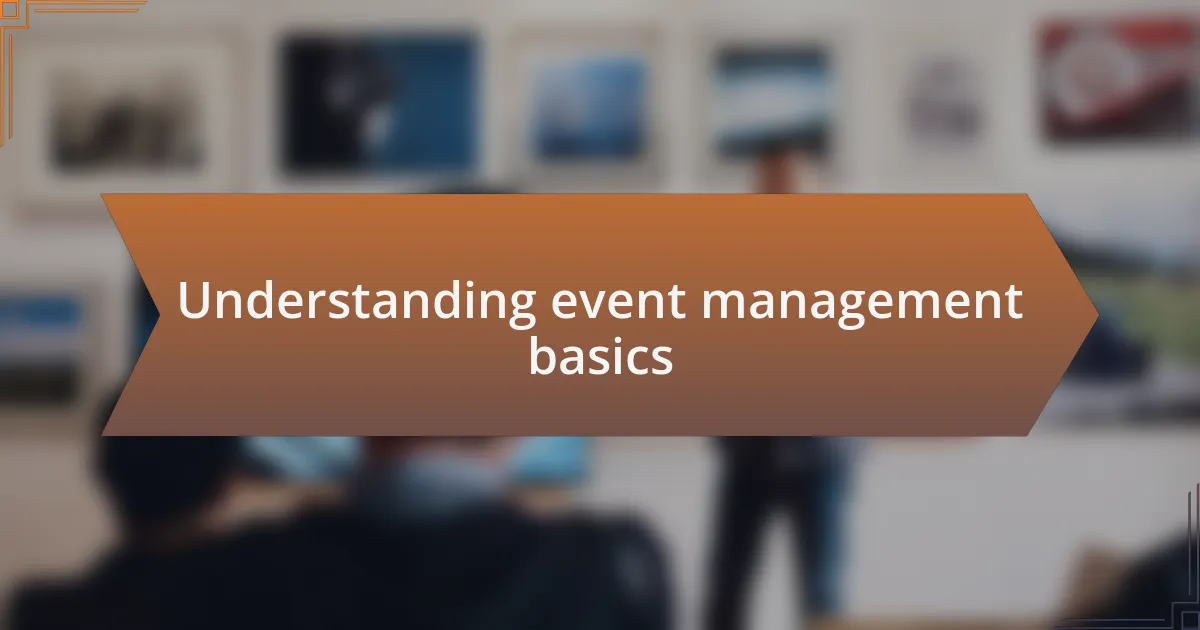 Understanding event management basics